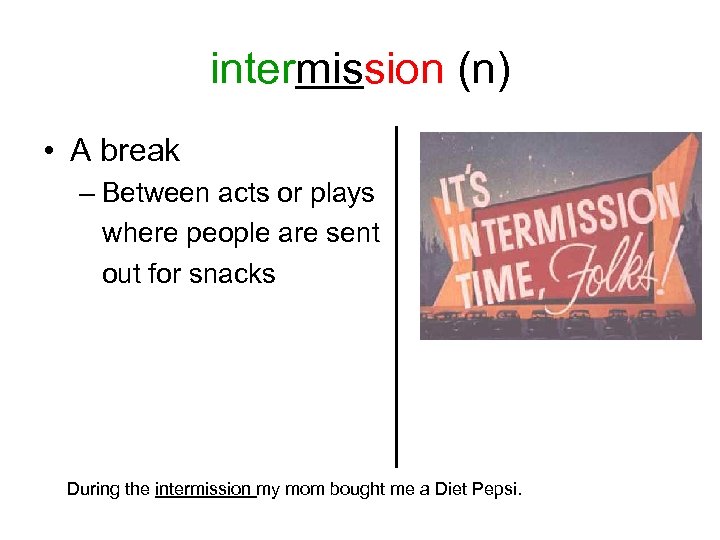 intermission (n)

• A break
– Between acts or plays where people are sent out for snacks

IT'S INTERMISSION TIME, Folks!

During the intermission my mom bought me a Diet Pepsi.